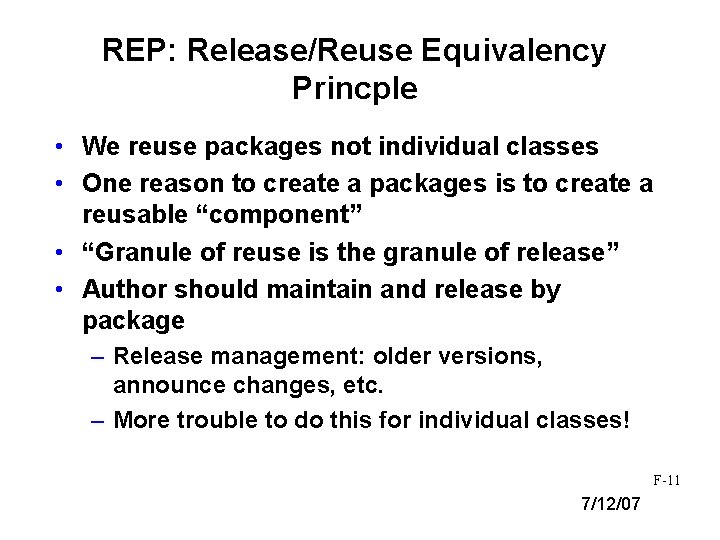 REP: Release/Reuse Equivalency Princple

• We reuse packages not individual classes
• One reason to create a packages is to create a reusable “component”
• “Granule of reuse is the granule of release”
• Author should maintain and release by package
– Release management: older versions, announce changes, etc.
– More trouble to do this for individual classes!

F-11

7/12/07